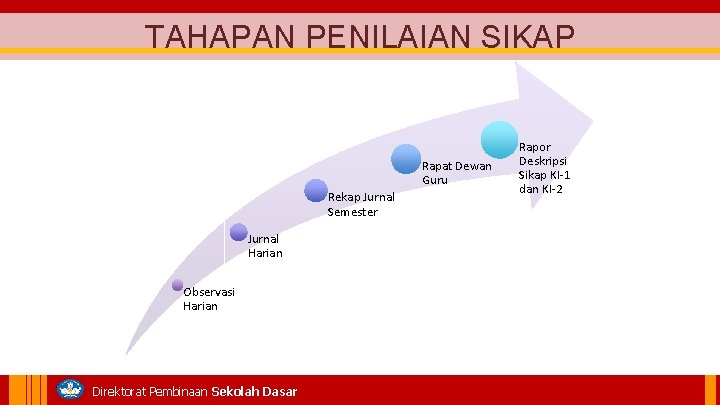 TAHAPAN PENILAIAN SIKAP

Observasi Harian

Jurnal Harian

Rekap Jurnal Semester

Rapat Dewan Guru

Rapor Deskripsi Sikap KI-1 dan KI-2

Direktorat Pembinaan Sekolah Dasar